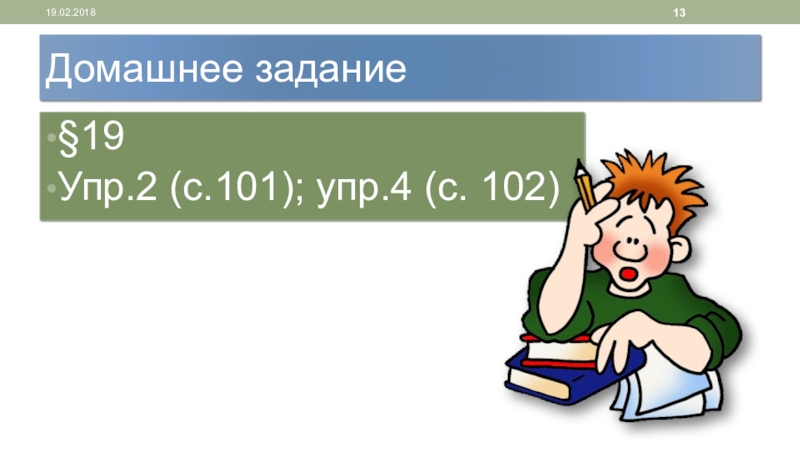 19.02.2018

13

Домашнее задание

•§19
•Упр.2 (с.101); упр.4 (с. 102)